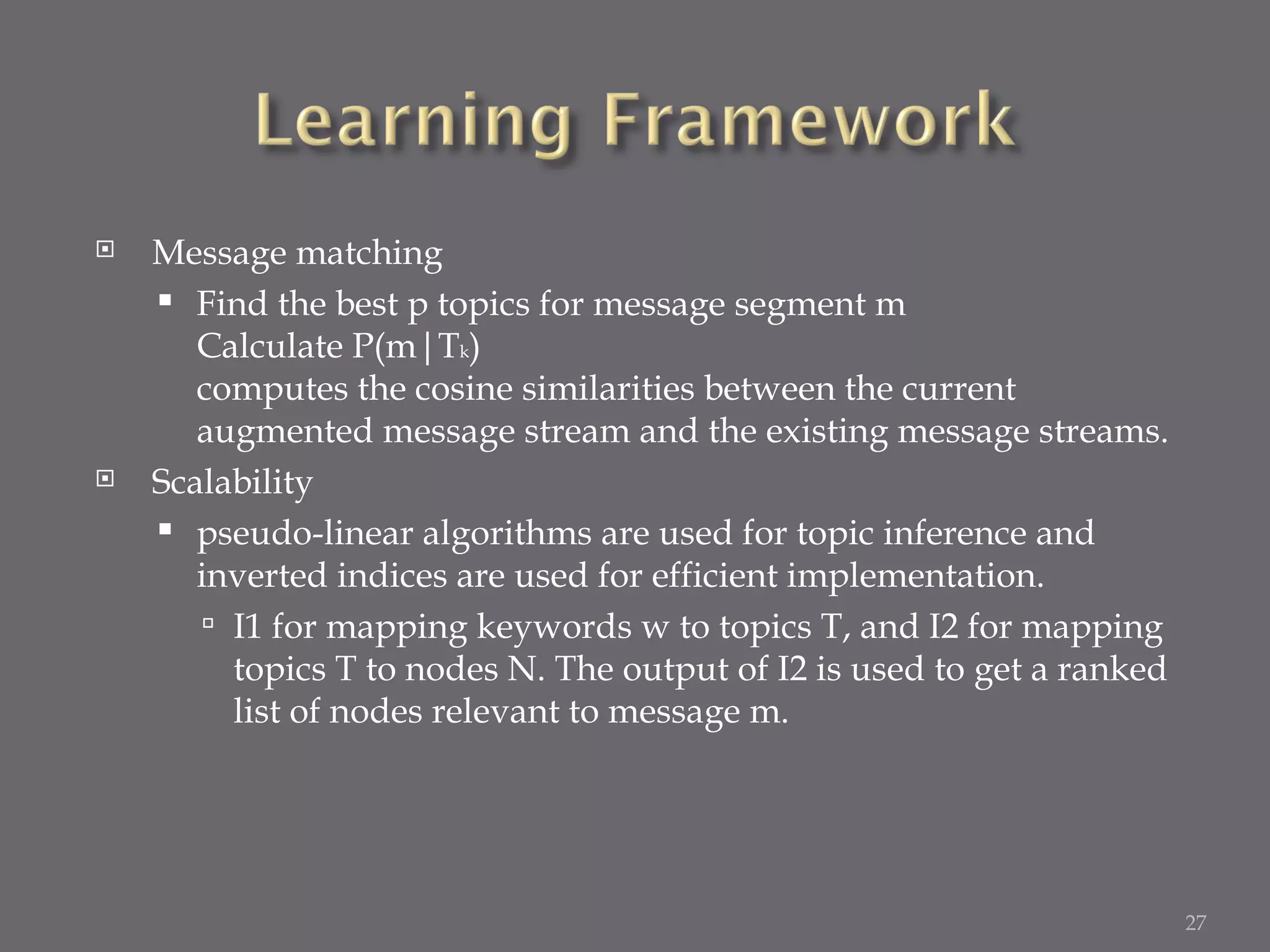 Learning Framework

Message matching

Find the best p topics for message segment m
Calculate $P(m|T_k)$
computes the cosine similarities between the current augmented message stream and the existing message streams.

Scalability

pseudo-linear algorithms are used for topic inference and inverted indices are used for efficient implementation.

I1 for mapping keywords w to topics T, and I2 for mapping topics T to nodes N. The output of I2 is used to get a ranked list of nodes relevant to message m.

27